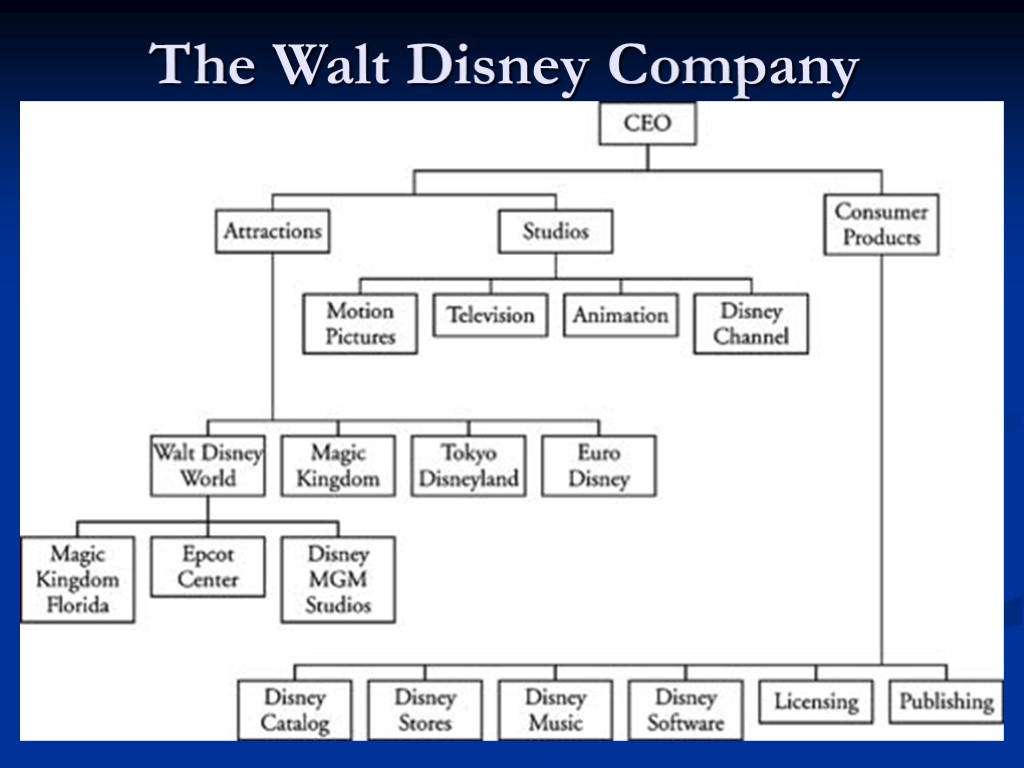 The Walt Disney Company

CEO

Attractions

Studios

Consumer Products

Motion Pictures

Television

Animation

Disney Channel

Walt Disney World

Magic Kingdom

Tokyo Disneyland

Euro Disney

Magic Kingdom Florida

Epcot Center

Disney MGM Studios

Disney Catalog

Disney Stores

Disney Music

Disney Software

Licensing

Publishing